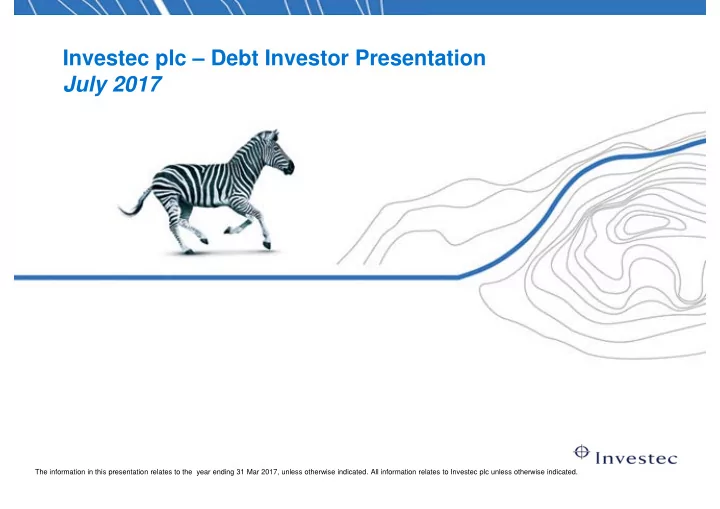 Investec plc – Debt Investor Presentation
July 2017

Investec

The information in this presentation relates to the year ending 31 Mar 2017, unless otherwise indicated. All information relates to Investec plc unless otherwise indicated.